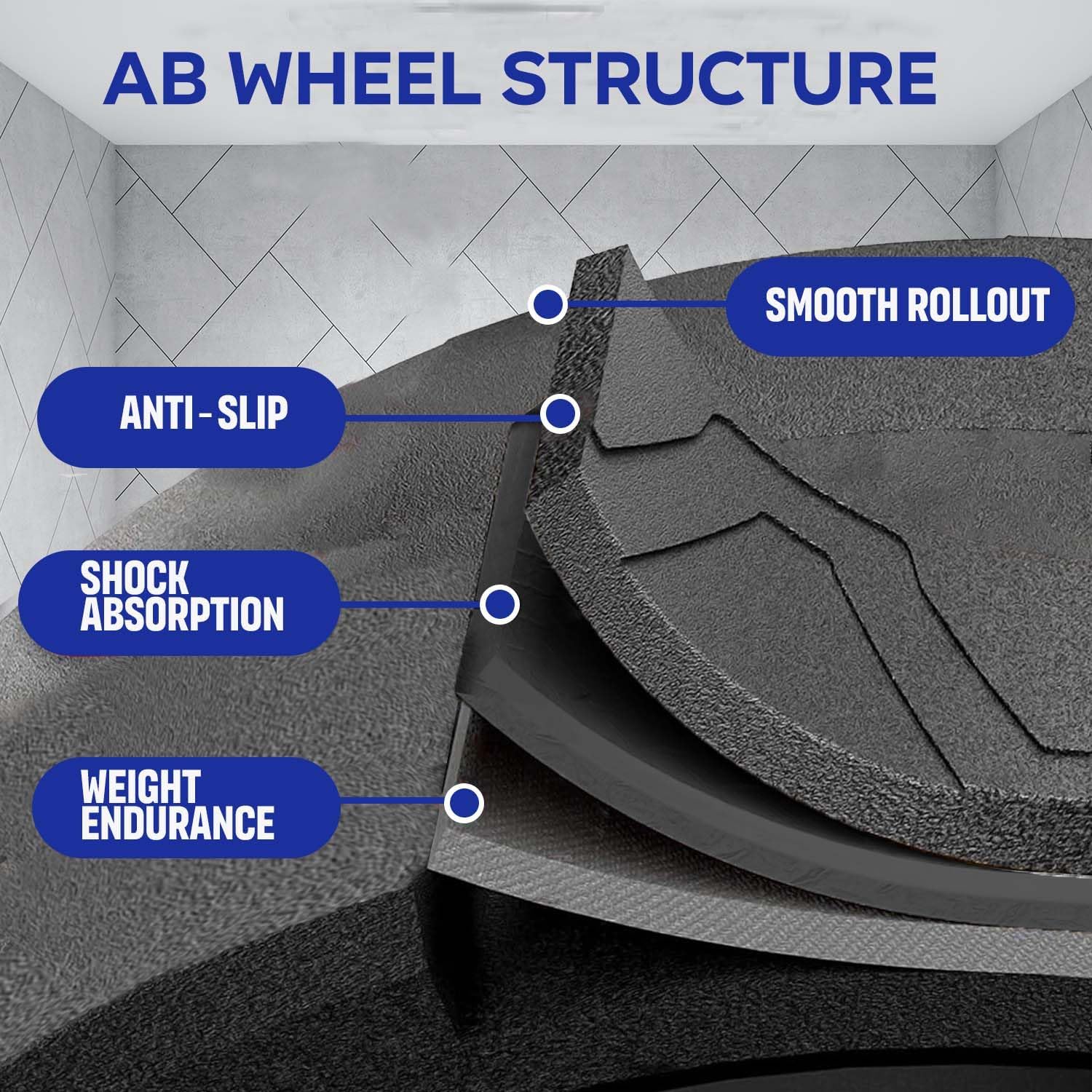 AB WHEEL STRUCTURE

SMOOTH ROLLOUT

ANTI - SLIP

SHOCK ABSORPTION

WEIGHT ENDURANCE